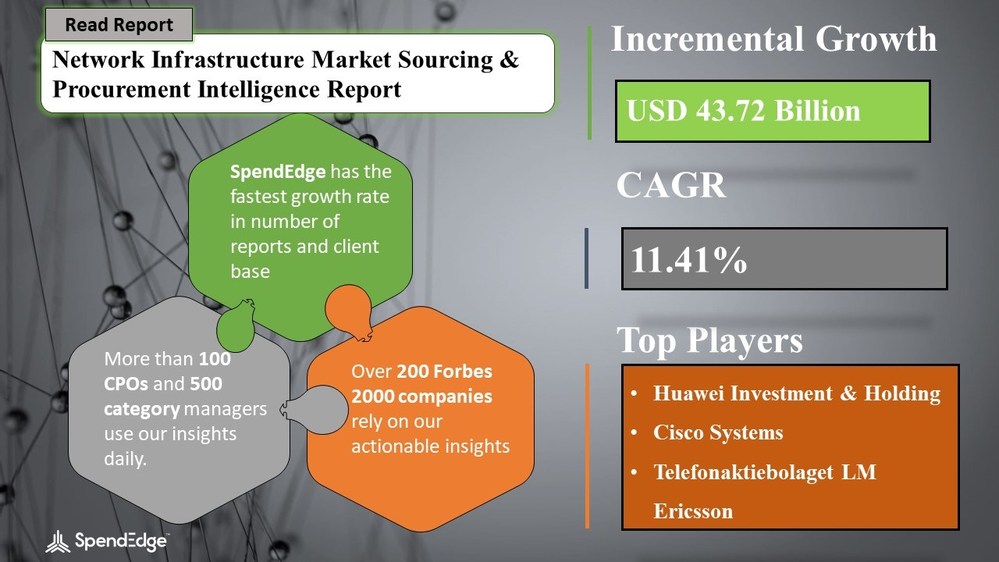 Read Report

Network Infrastructure Market Sourcing & Procurement Intelligence Report

SpendEdge has the fastest growth rate in number of reports and client base

More than 100 CPOs and 500 category managers use our insights daily.

Over 200 Forbes 2000 companies rely on our actionable insights

SpendEdge

Incremental Growth

USD 43.72 Billion

CAGR

11.41%

Top Players

• Huawei Investment & Holding
• Cisco Systems
• Telefonaktiebolaget LM Ericsson